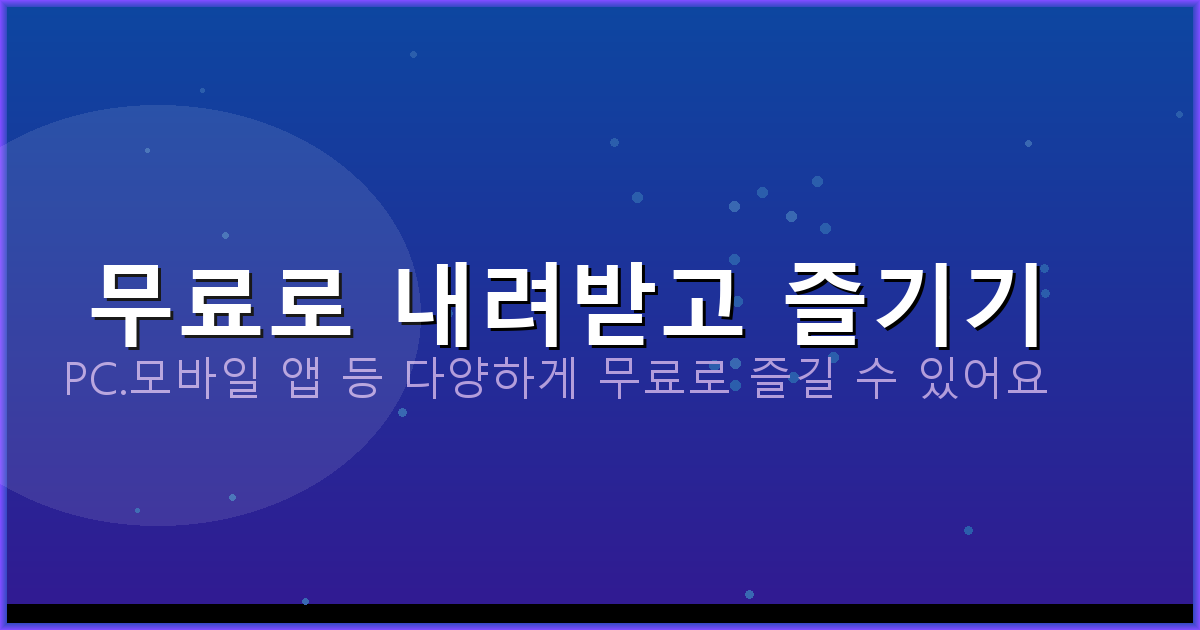 무료로 내려받고 즐기기

PC.모바일 앱 등 다양하게 무료로 즐길 수 있어요